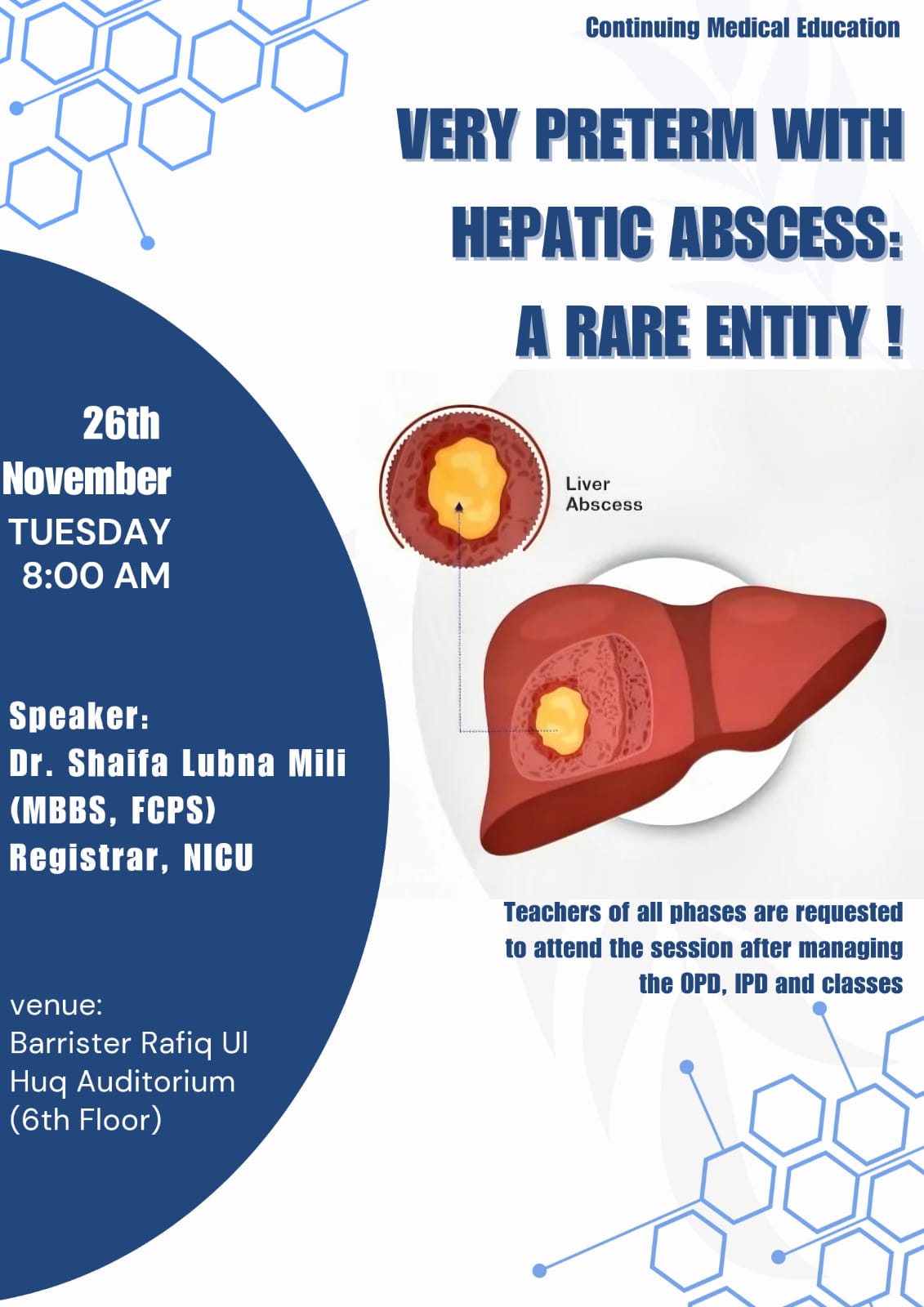 Continuing Medical Education

VERY PRETERM WITH HEPATIC ABSCESS: A RARE ENTITY !

26th November
TUESDAY
8:00 AM

Liver Abscess

Speaker:
Dr. Shaifa Lubna Mili
(MBBS, FCPS)
Registrar, NICU

Teachers of all phases are requested to attend the session after managing the OPD, IPD and classes

venue:
Barrister Rafiq Ul Huq Auditorium
(6th Floor)